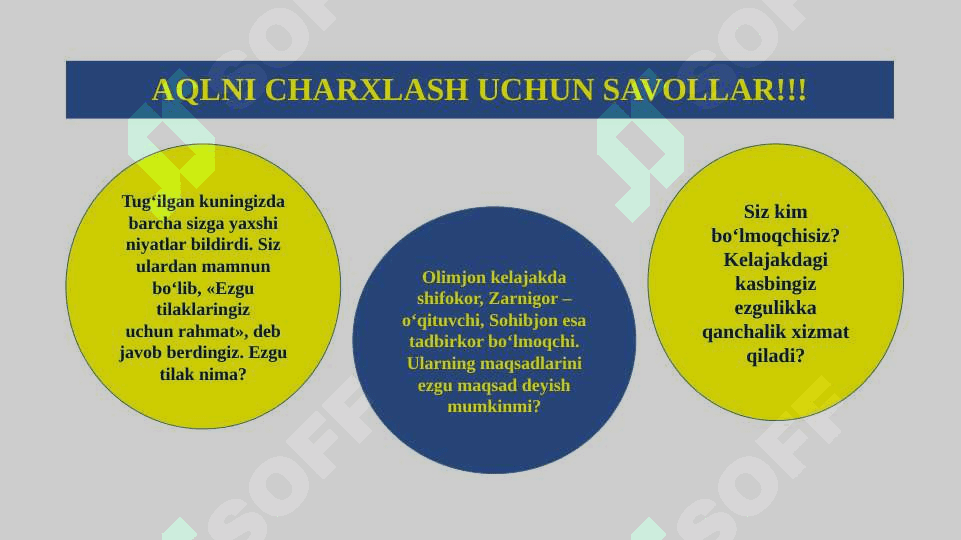 AQLNI CHARXLASH UCHUN SAVOLLAR!!!

Tug‘ilgan kuningizda barcha sizga yaxshi niyatlar bildirdi. Siz ulardan mamnun bo‘lib, «Ezgu tilaklaringiz uchun rahmat», deb javob berdingiz. Ezgu tilak nima?

Olimjon kelajakda shifokor, Zarnigor – o‘qituvchi, Sohibjon esa tadbirkor bo‘lmoqchi. Ularning maqsadlarini ezgu maqsad deyish mumkinmi?

Siz kim bo‘lmoqchisiz? Kelajakdagi kasbingiz ezgulikka qanchalik xizmat qiladi?

SOFF SOFF SOFF SOFF